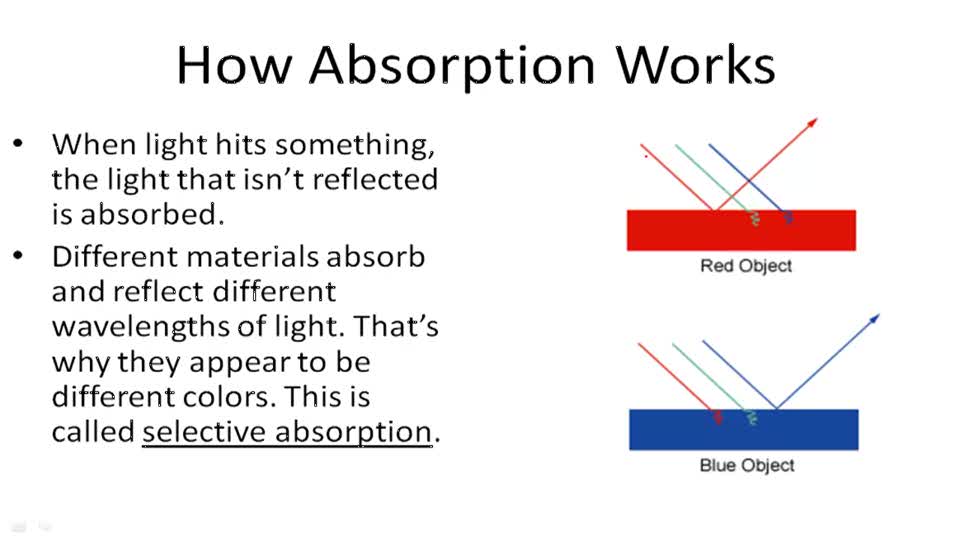 How Absorption Works

• When light hits something, the light that isn't reflected is absorbed.
• Different materials absorb and reflect different wavelengths of light. That's why they appear to be different colors. This is called selective absorption.

Red Object

Blue Object